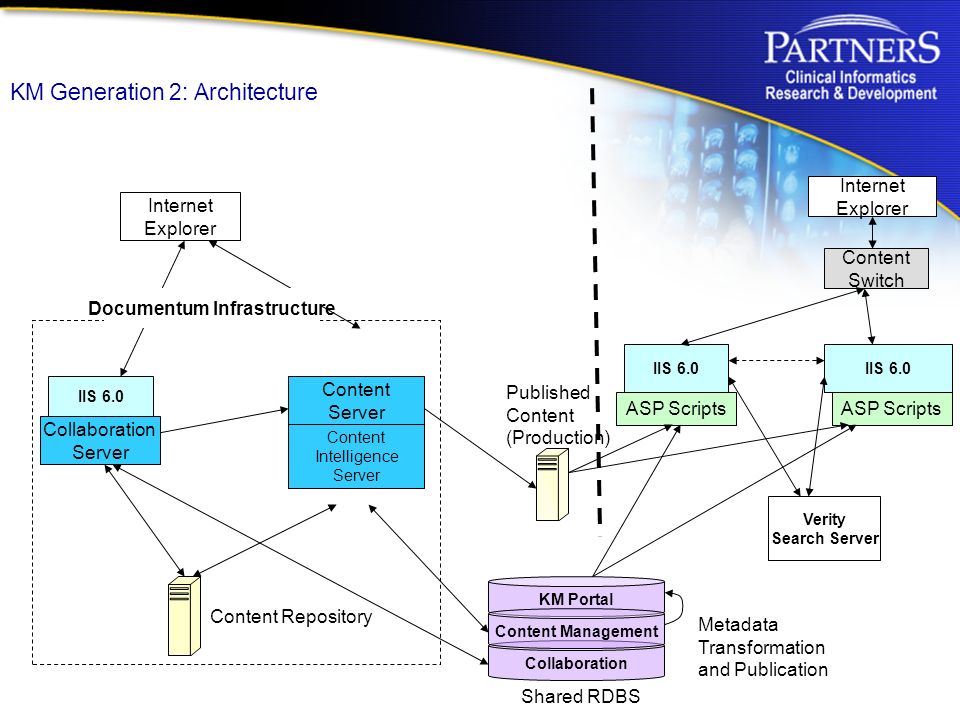 PARTNERS
Clinical Informatics
Research & Development

KM Generation 2: Architecture

Internet Explorer

Documentum Infrastructure

IIS 6.0
Collaboration Server

Content Server
Content Intelligence Server

Content Repository

Published Content (Production)

Internet Explorer

Content Switch

IIS 6.0
ASP Scripts

IIS 6.0
ASP Scripts

Verity Search Server

KM Portal
Content Management
Collaboration

Shared RDBS

Metadata Transformation and Publication